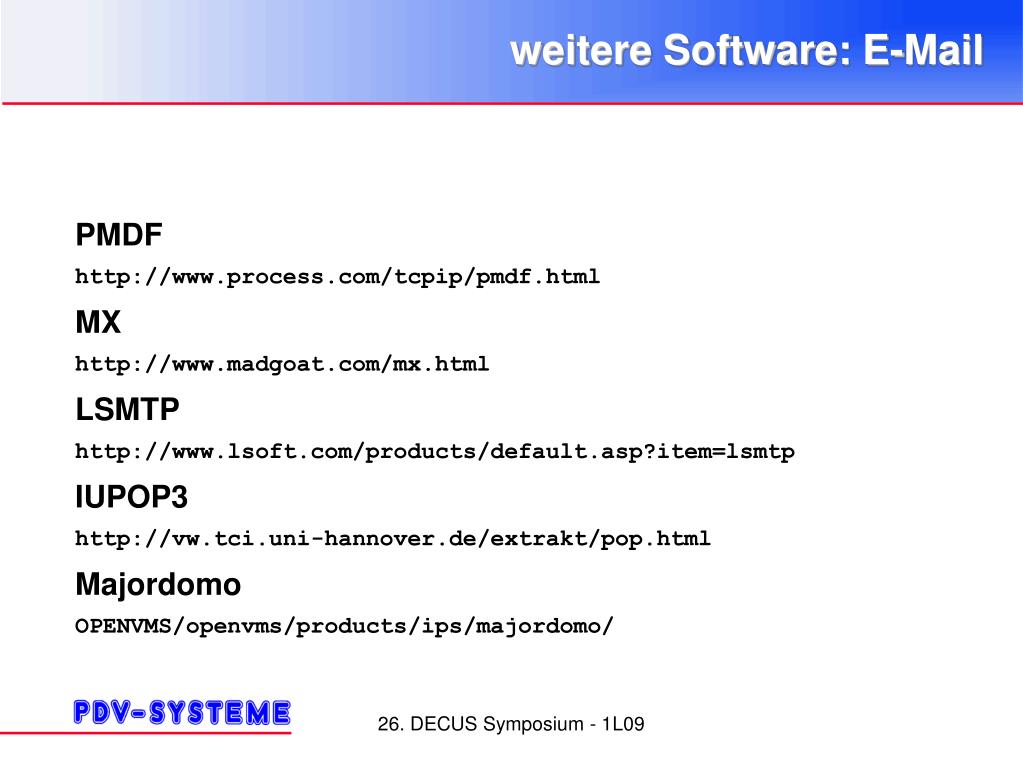 weitere Software: E-Mail

PMDF

http://www.process.com/tcpip/pmdf.html

MX

http://www.madgoat.com/mx.html

LSMTP

http://www.lsoft.com/products/default.asp?item=lsmtp

IUPOP3

http://vw.tci.uni-hannover.de/extrakt/pop.html

Majordomo

OPENVMS/openvms/products/ips/majordomo/

PDV-SYSTEME

26. DECUS Symposium - 1L09